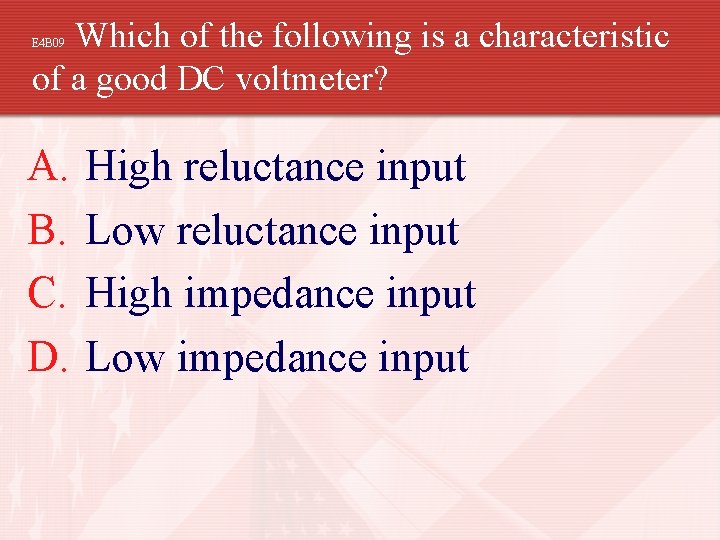 E4B09 Which of the following is a characteristic of a good DC voltmeter?

A. High reluctance input
B. Low reluctance input
C. High impedance input
D. Low impedance input